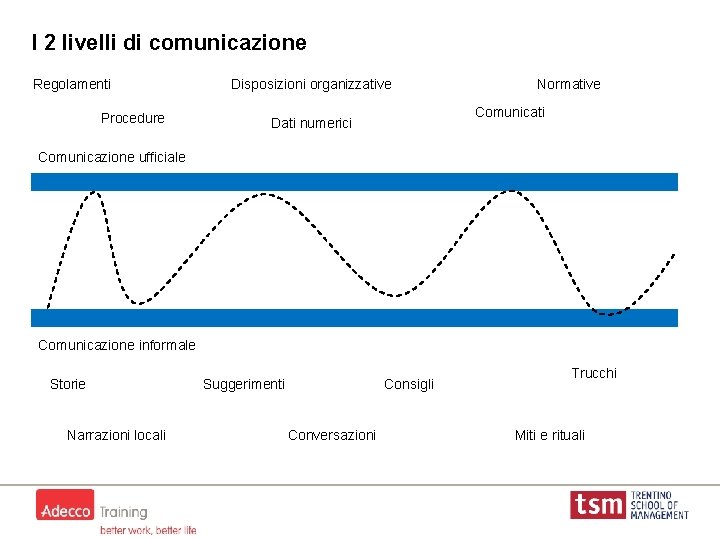 I 2 livelli di comunicazione

Regolamenti

Disposizioni organizzative

Normative

Procedure

Dati numerici

Comunicati

Comunicazione ufficiale

Comunicazione informale

Storie

Suggerimenti

Consigli

Trucchi

Narrazioni locali

Conversazioni

Miti e rituali

Adecco Training
better work, better life

tsm TRENTINO SCHOOL OF MANAGEMENT